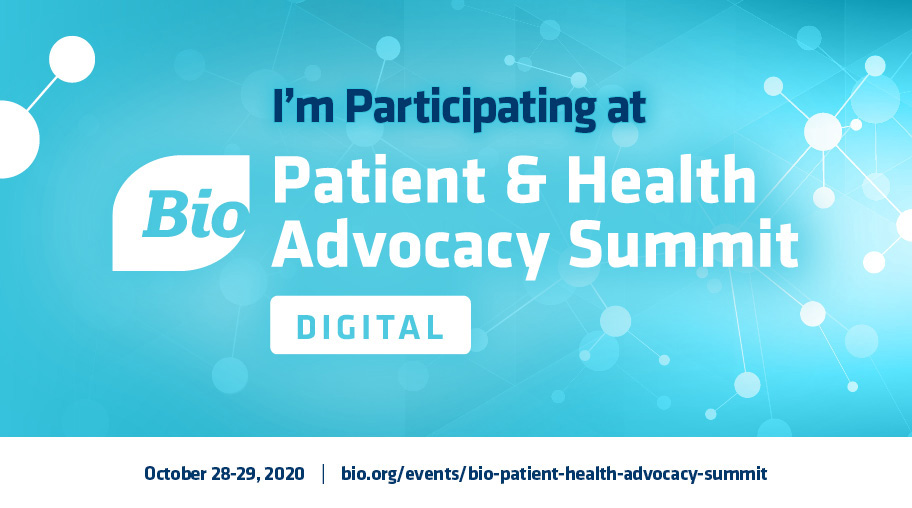 I'm Participating at

Bio

Patient & Health Advocacy Summit

DIGITAL

October 28-29, 2020 | bio.org/events/bio-patient-health-advocacy-summit